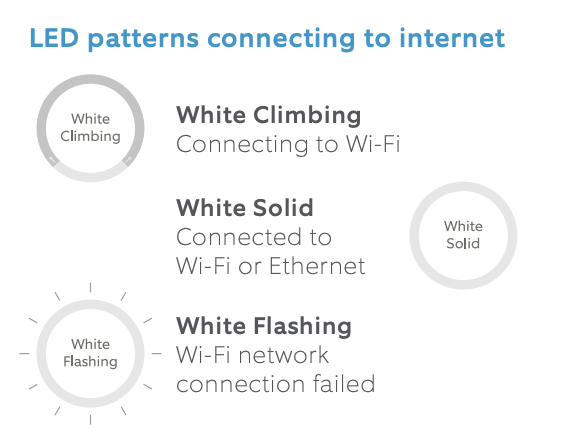 LED patterns connecting to internet

White Climbing

White Climbing
Connecting to Wi-Fi

White Solid
Connected to Wi-Fi or Ethernet

White Solid

White Flashing

White Flashing
Wi-Fi network connection failed